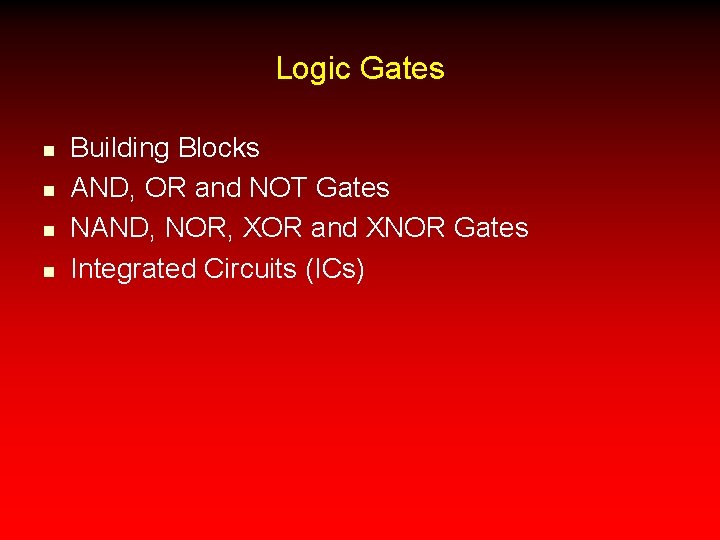 Logic Gates

- Building Blocks
- AND, OR and NOT Gates
- NAND, NOR, XOR and XNOR Gates
- Integrated Circuits (ICs)